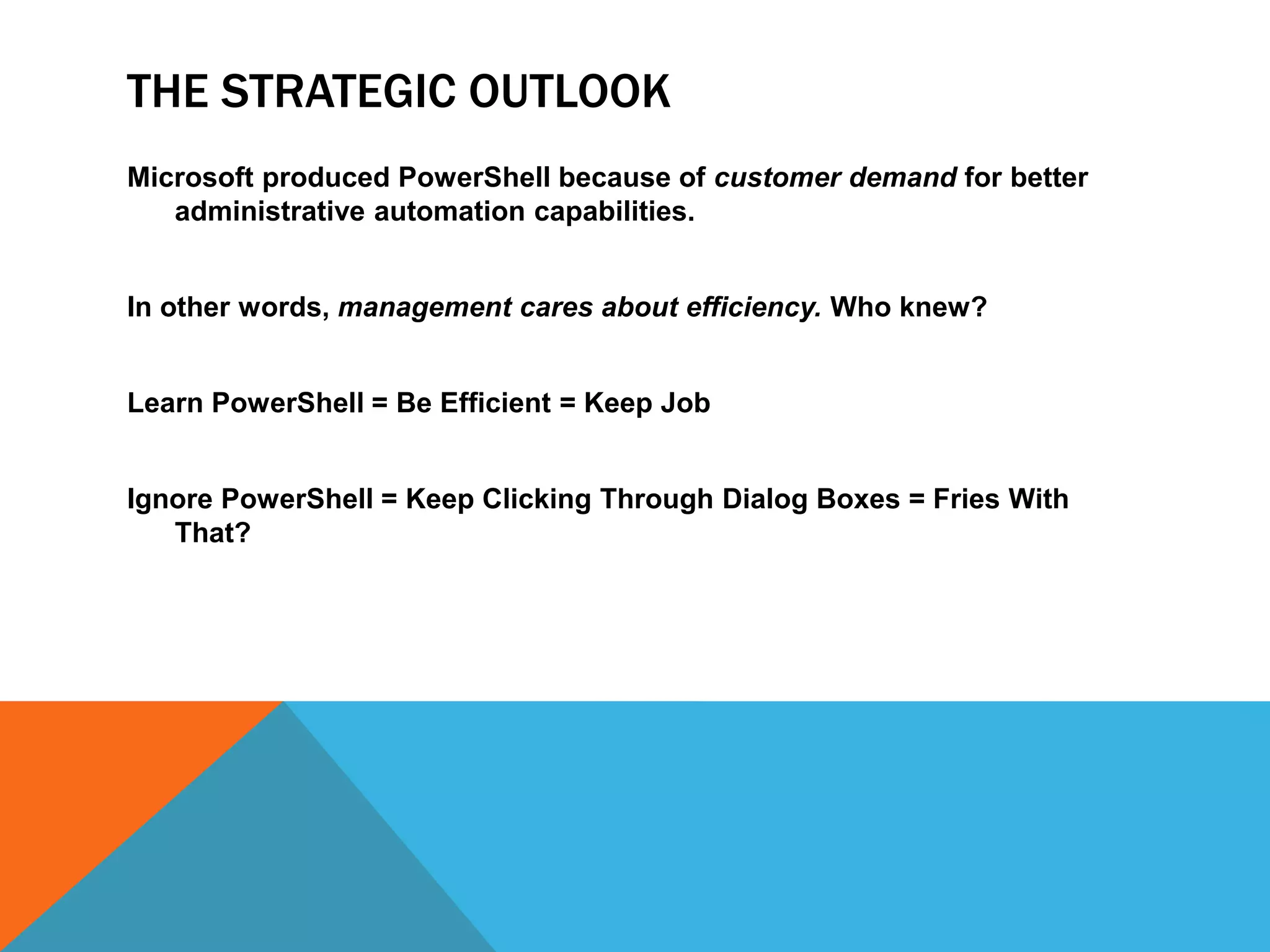 THE STRATEGIC OUTLOOK

Microsoft produced PowerShell because of customer demand for better administrative automation capabilities.

In other words, management cares about efficiency. Who knew?

Learn PowerShell = Be Efficient = Keep Job

Ignore PowerShell = Keep Clicking Through Dialog Boxes = Fries With That?